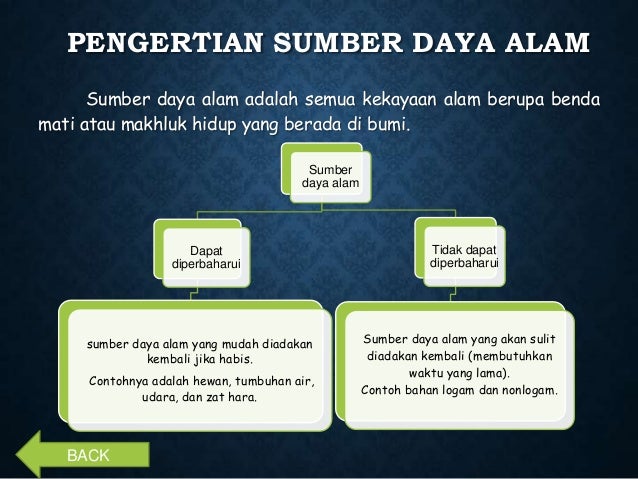 PENGERTIAN SUMBER DAYA ALAM

Sumber daya alam adalah semua kekayaan alam berupa benda mati atau makhluk hidup yang berada di bumi.

Sumber daya alam

Dapat diperbaharui

Tidak dapat diperbaharui

sumber daya alam yang mudah diadakan kembali jika habis.
Contohnya adalah hewan, tumbuhan air, udara, dan zat hara.

Sumber daya alam yang akan sulit diadakan kembali (membutuhkan waktu yang lama).
Contoh bahan logam dan nonlogam.

BACK